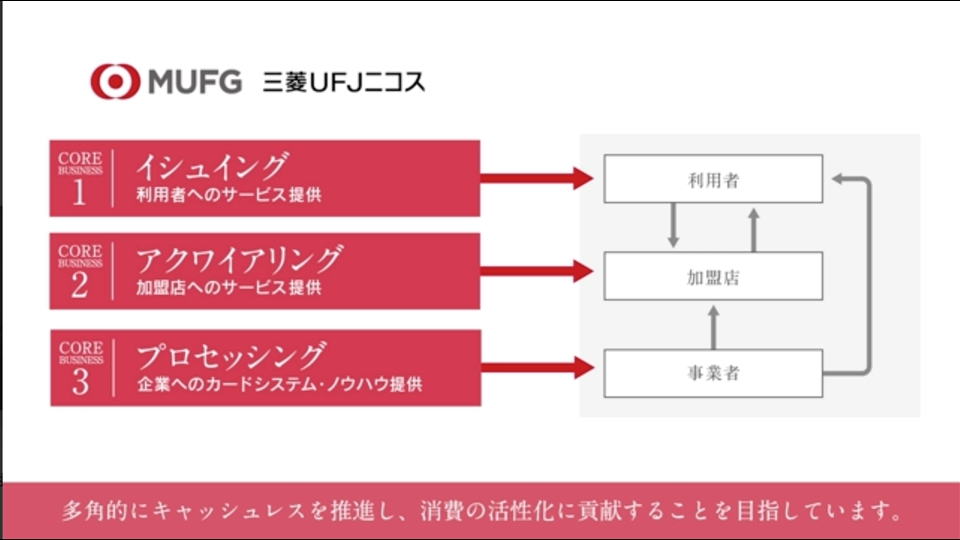 MUFG 三菱UFJニコス

CORE BUSINESS 1
イシュイング
利用者へのサービス提供

CORE BUSINESS 2
アクワイアリング
加盟店へのサービス提供

CORE BUSINESS 3
プロセッシング
企業へのカードシステム・ノウハウ提供

利用者

加盟店

事業者

多角的にキャッシュレスを推進し、消費の活性化に貢献することを目指しています。